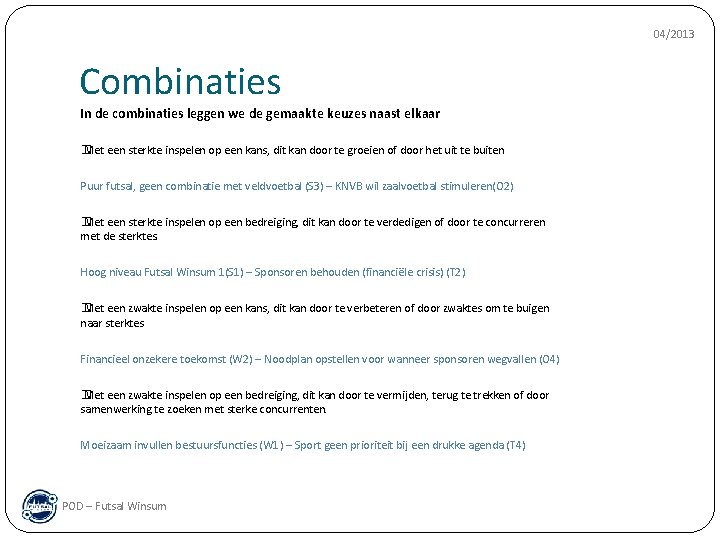 04/2013

Combinaties

In de combinaties leggen we de gemaakte keuzes naast elkaar

Met een sterkte inspelen op een kans, dit kan door te groeien of door het uit te buiten

Puur futsal, geen combinatie met veldvoetbal (S3) – KNVB wil zaalvoetbal stimuleren(O2)

Met een sterkte inspelen op een bedreiging, dit kan door te verdedigen of door te concurreren met de sterktes

Hoog niveau Futsal Winsum 1(S1) – Sponsoren behouden (financiële crisis) (T2)

Met een zwakte inspelen op een kans, dit kan door te verbeteren of door zwaktes om te buigen naar sterktes

Financieel onzekere toekomst (W2) – Noodplan opstellen voor wanneer sponsoren wegvallen (O4)

Met een zwakte inspelen op een bedreiging, dit kan door te vermijden, terug te trekken of door samenwerking te zoeken met sterke concurrenten.

Moeizaam invullen bestuursfuncties (W1) – Sport geen prioriteit bij een drukke agenda (T4)

POD – Futsal Winsum